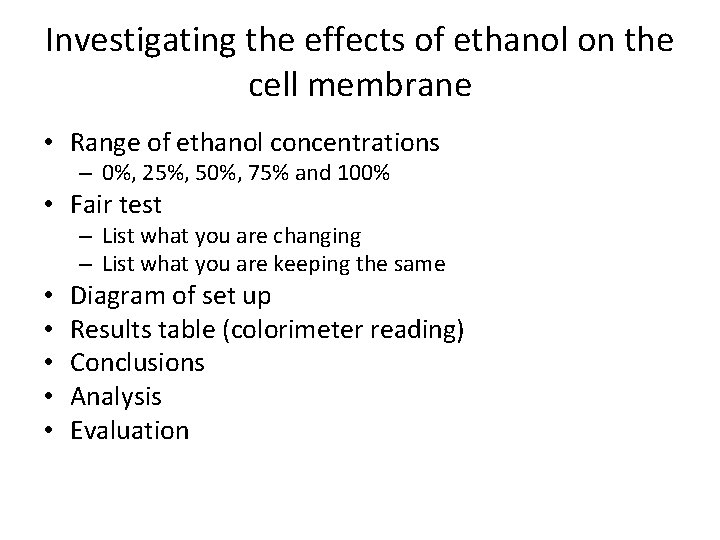 Investigating the effects of ethanol on the cell membrane

• Range of ethanol concentrations
– 0%, 25%, 50%, 75% and 100%
• Fair test
– List what you are changing
– List what you are keeping the same
• Diagram of set up
• Results table (colorimeter reading)
• Conclusions
• Analysis
• Evaluation